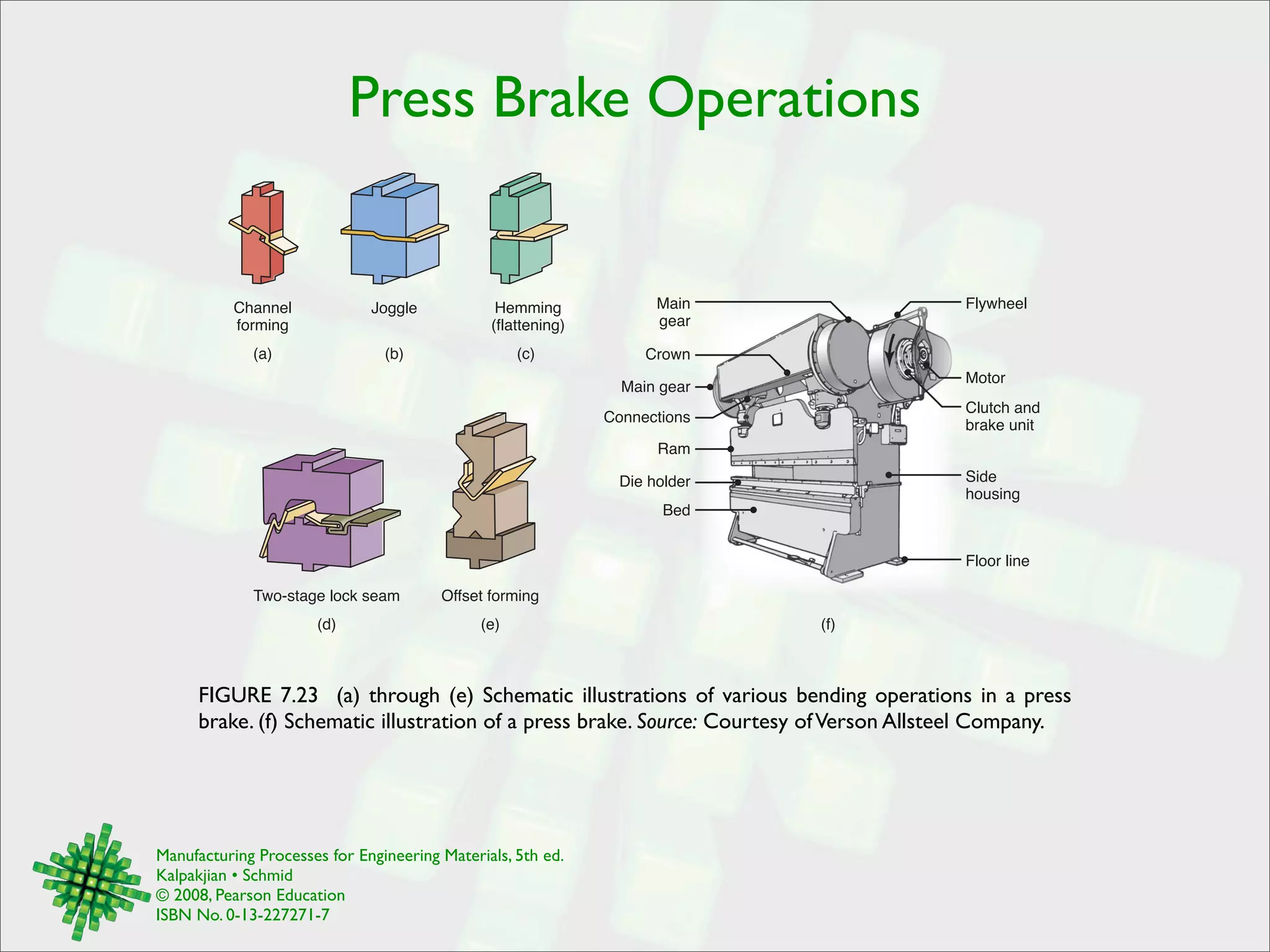 Press Brake Operations

Channel forming
(a)

Joggle
(b)

Hemming (flattening)
(c)

Two-stage lock seam
(d)

Offset forming
(e)

Main gear
Crown
Main gear
Connections
Ram
Die holder
Bed
Flywheel
Motor
Clutch and brake unit
Side housing
Floor line
(f)

FIGURE 7.23 (a) through (e) Schematic illustrations of various bending operations in a press brake. (f) Schematic illustration of a press brake. Source: Courtesy of Verson Allsteel Company.

Manufacturing Processes for Engineering Materials, 5th ed.
Kalpakjian • Schmid
© 2008, Pearson Education
ISBN No. 0-13-227271-7